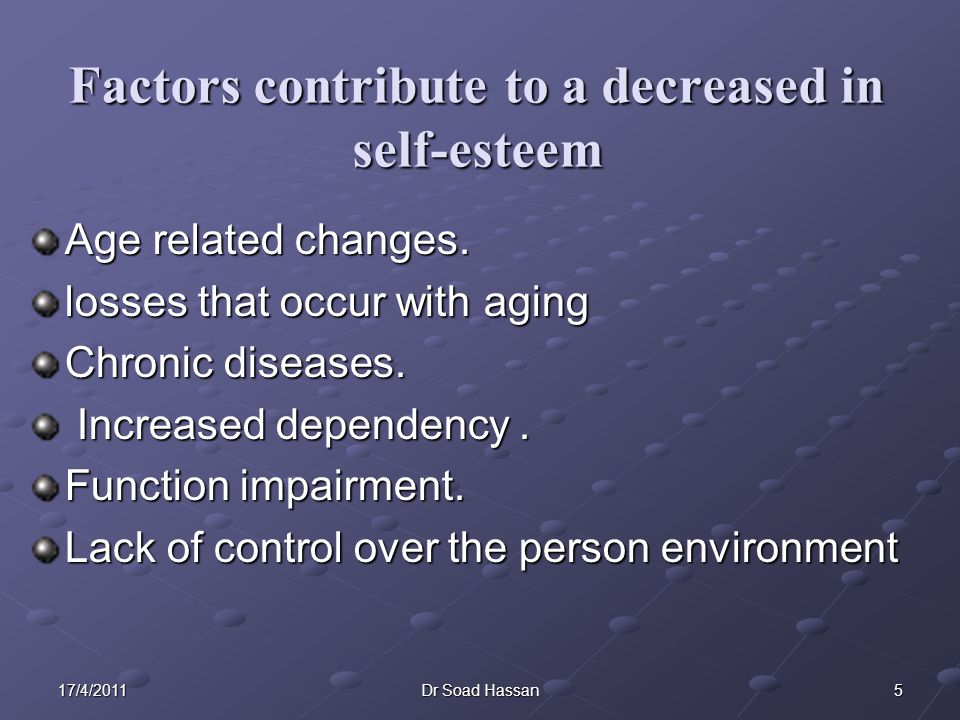 Factors contribute to a decreased in self-esteem

Age related changes.
losses that occur with aging
Chronic diseases.
Increased dependency .
Function impairment.
Lack of control over the person environment

17/4/2011
Dr Soad Hassan
5